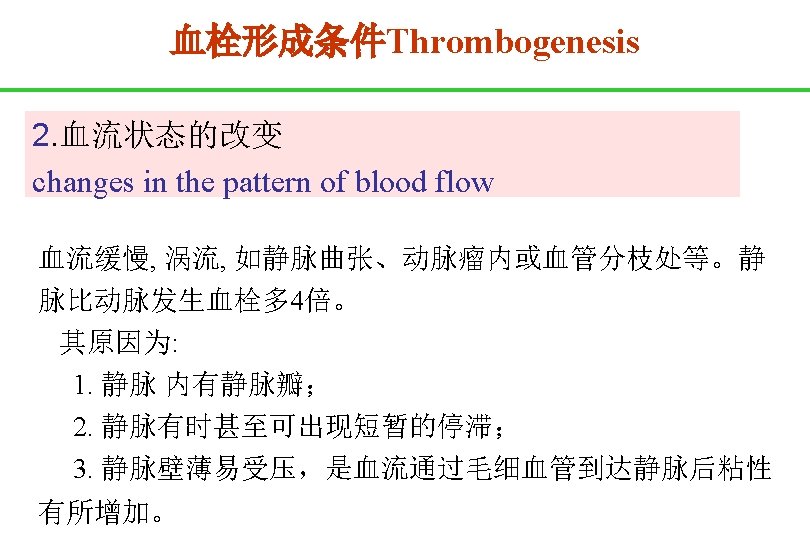 血栓形成条件Thrombogenesis

2.血流状态的改变
changes in the pattern of blood flow

血流缓慢, 涡流, 如静脉曲张、动脉瘤内或血管分枝处等。静脉比动脉发生血栓多4倍。

其原因为:

1. 静脉 内有静脉瓣;

2. 静脉有时甚至可出现短暂的停滞;

3. 静脉壁薄易受压，是血流通过毛细血管到达静脉后粘性有所增加。